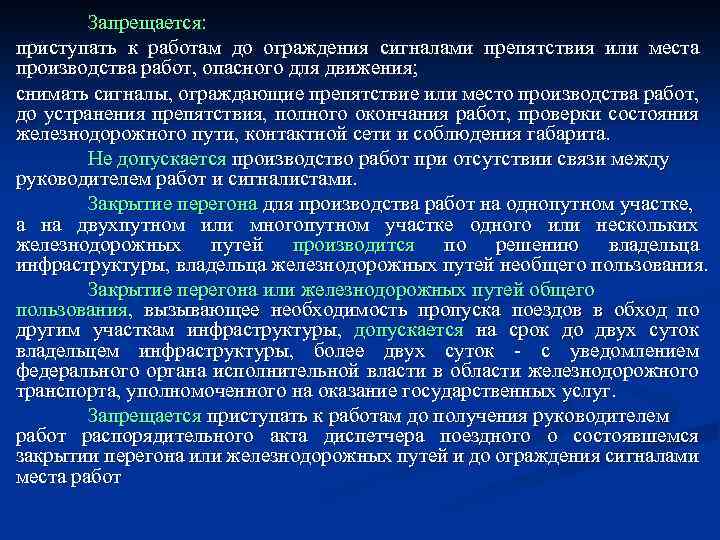 Запрещается:

приступать к работам до ограждения сигналами препятствия или места производства работ, опасного для движения;

снимать сигналы, ограждающие препятствие или место производства работ, до устранения препятствия, полного окончания работ, проверки состояния железнодорожного пути, контактной сети и соблюдения габарита.

Не допускается производство работ при отсутствии связи между руководителем работ и сигналистами.

Закрытие перегона для производства работ на однопутном участке, а на двухпутном или многопутном участке одного или нескольких железнодорожных путей производится по решению владельца инфраструктуры, владельца железнодорожных путей необщего пользования.

Закрытие перегона или железнодорожных путей общего пользования, вызывающее необходимость пропуска поездов в обход по другим участкам инфраструктуры, допускается на срок до двух суток владельцем инфраструктуры, более двух суток - с уведомлением федерального органа исполнительной власти в области железнодорожного транспорта, уполномоченного на оказание государственных услуг.

Запрещается приступать к работам до получения руководителем работ распорядительного акта диспетчера поездного о состоявшемся закрытии перегона или железнодорожных путей и до ограждения сигналами места работ